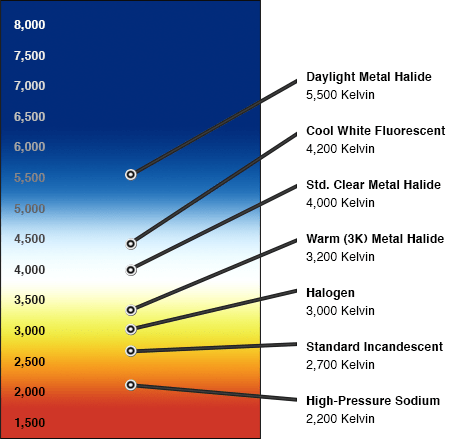 8,000
7,500
7,000
6,500
6,000
5,500
5,000
4,500
4,000
3,500
3,000
2,500
2,000
1,500

Daylight Metal Halide
5,500 Kelvin

Cool White Fluorescent
4,200 Kelvin

Std. Clear Metal Halide
4,000 Kelvin

Warm (3K) Metal Halide
3,200 Kelvin

Halogen
3,000 Kelvin

Standard Incandescent
2,700 Kelvin

High-Pressure Sodium
2,200 Kelvin